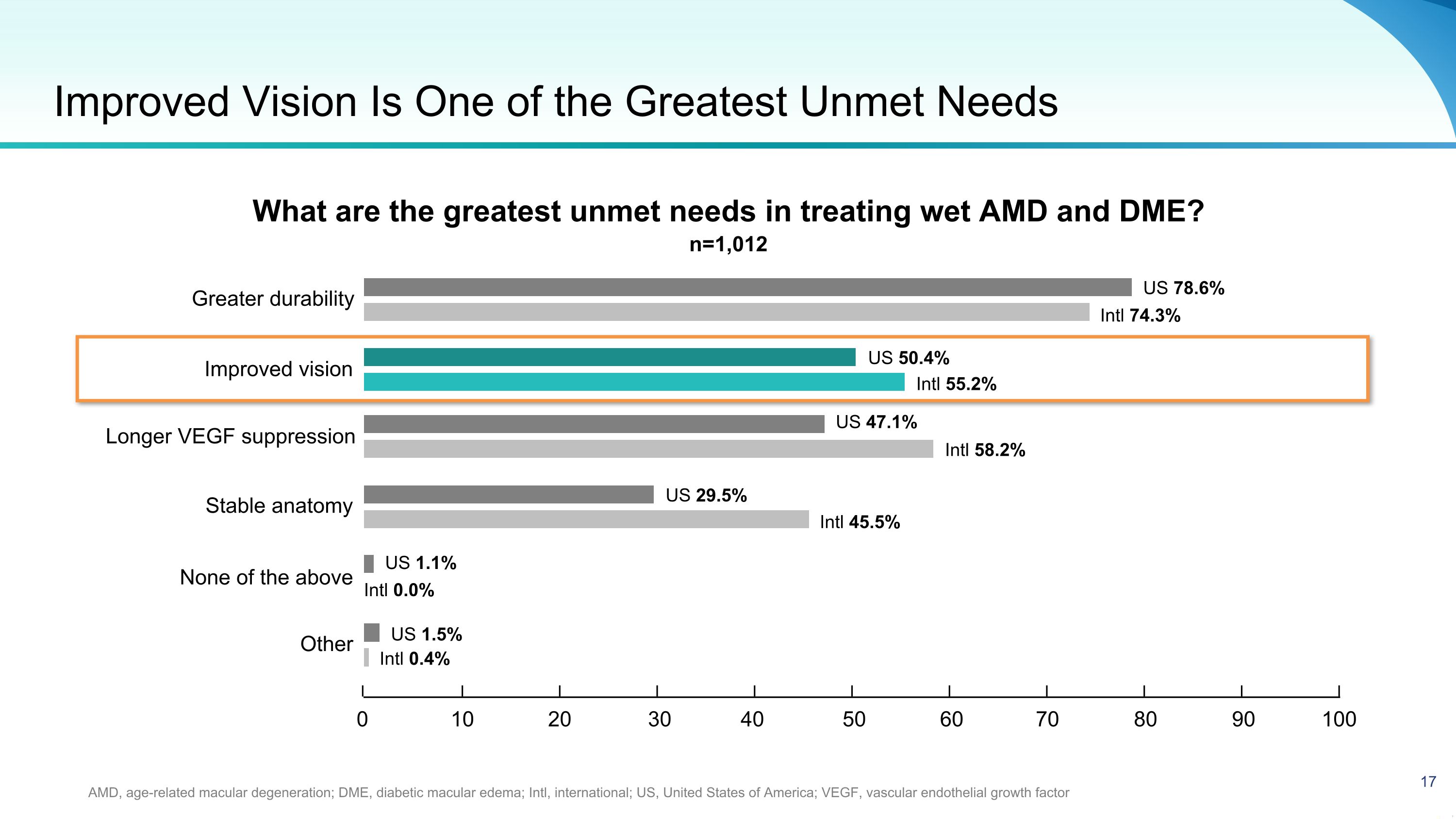 Improved Vision Is One of the Greatest Unmet Needs

What are the greatest unmet needs in treating wet AMD and DME?
n=1,012

Greater durability
US 78.6%
Intl 74.3%

Improved vision
US 50.4%
Intl 55.2%

Longer VEGF suppression
US 47.1%
Intl 58.2%

Stable anatomy
US 29.5%
Intl 45.5%

None of the above
US 1.1%
Intl 0.0%

Other
US 1.5%
Intl 0.4%

0 10 20 30 40 50 60 70 80 90 100

AMD, age-related macular degeneration; DME, diabetic macular edema; Intl, international; US, United States of America; VEGF, vascular endothelial growth factor

17